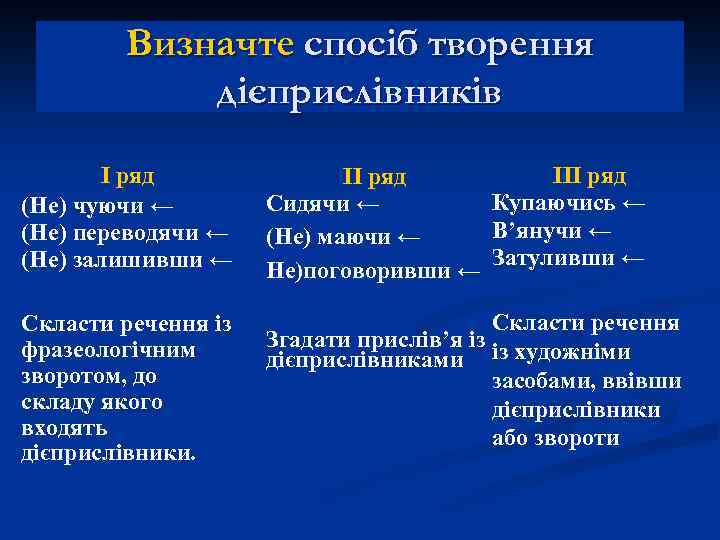 Визначте спосіб творення дієприслівників

І ряд
(Не) чуючи ←
(Не) переводячи ←
(Не) залишивши ←

Скласти речення із фразеологічним зворотом, до складу якого входять дієприслівники.

ІІ ряд
Сидячи ←
(Не) маючи ←
Не)поговоривши ←

Згадати прислів’я із дієприслівниками

ІІІ ряд
Купаючись ←
В’янучи ←
Затуливши ←

Скласти речення із художніми засобами, ввівши дієприслівники або звороти